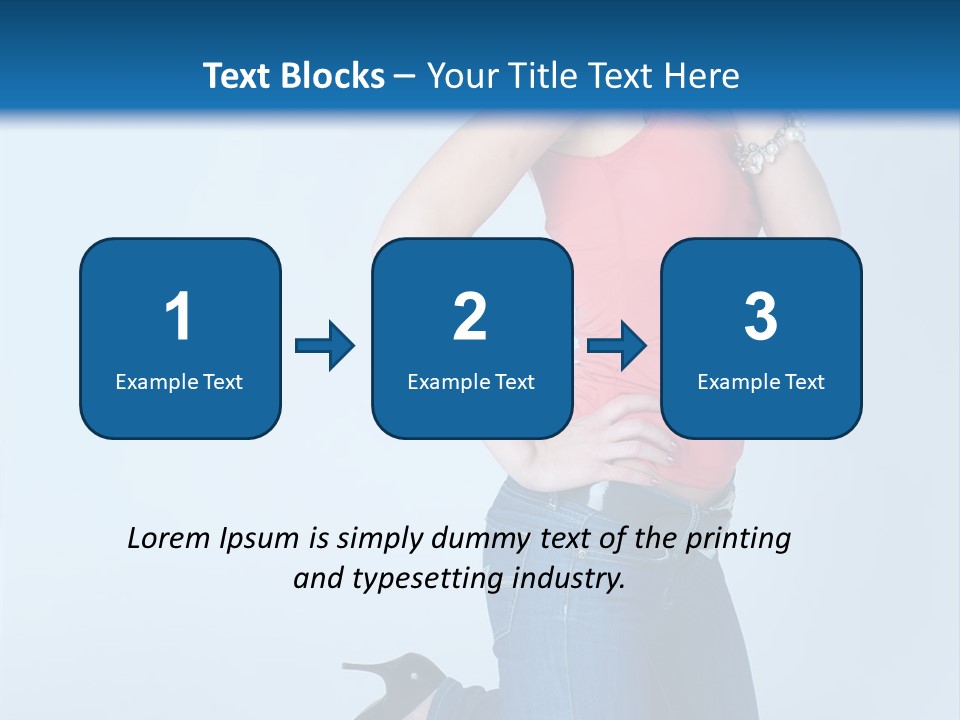 Text Blocks – Your Title Text Here

1
Example Text

2
Example Text

3
Example Text

Lorem Ipsum is simply dummy text of the printing and typesetting industry.